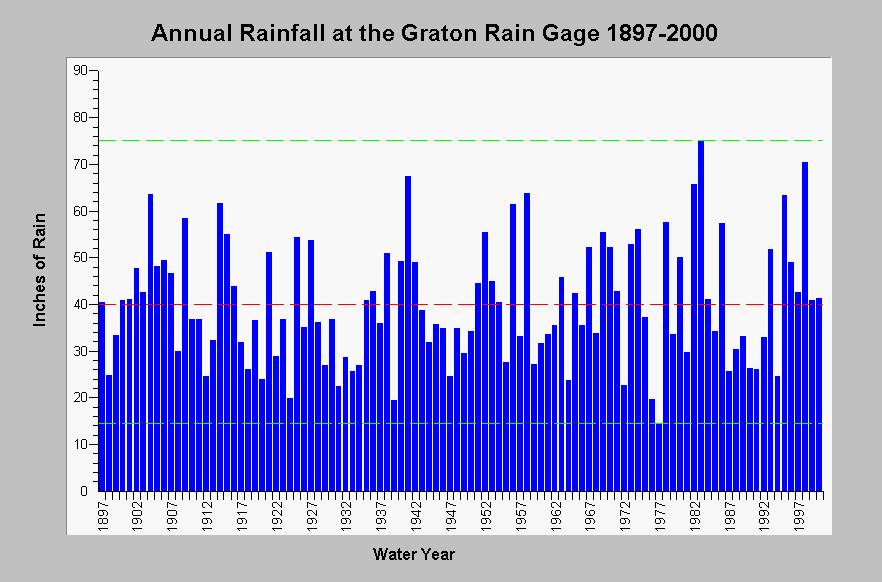 Annual Rainfall at the Graton Rain Gage 1897-2000

Inches of Rain

90
80
70
60
50
40
30
20
10
0

1897
1902
1907
1912
1917
1922
1927
1932
1937
1942
1947
1952
1957
1962
1967
1972
1977
1982
1987
1992
1997

Water Year